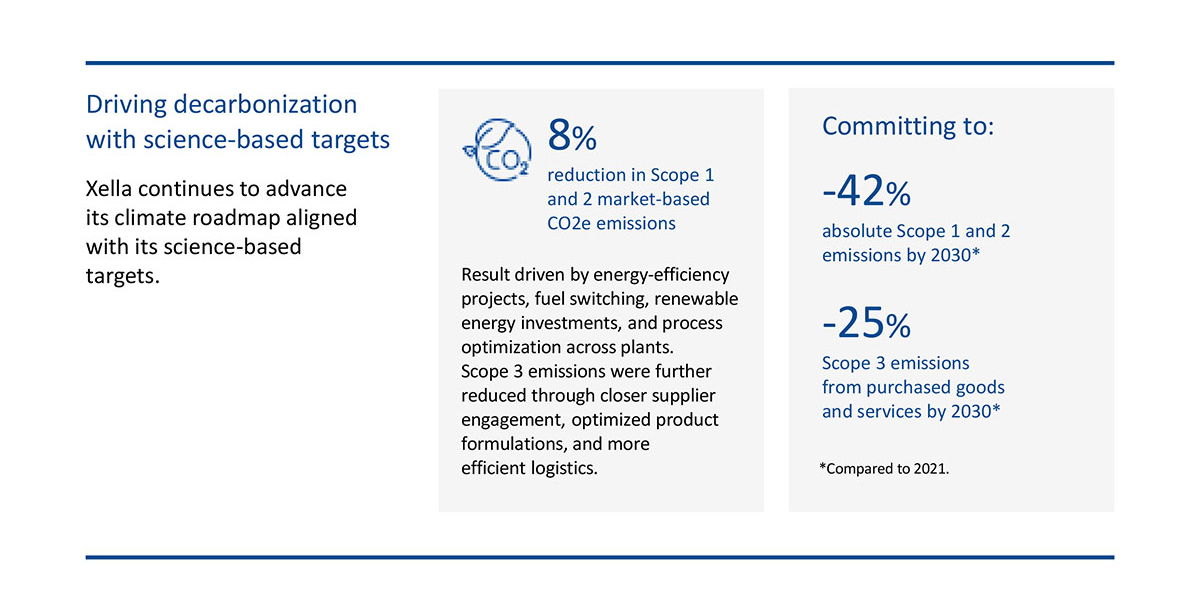 Driving decarbonization with science-based targets

Xella continues to advance its climate roadmap aligned with its science-based targets.

$CO_2$

8%

reduction in Scope 1 and 2 market-based CO2e emissions

Result driven by energy-efficiency projects, fuel switching, renewable energy investments, and process optimization across plants. Scope 3 emissions were further reduced through closer supplier engagement, optimized product formulations, and more efficient logistics.

Committing to:

-42%

absolute Scope 1 and 2 emissions by 2030*

-25%

Scope 3 emissions from purchased goods and services by 2030*

*Compared to 2021.